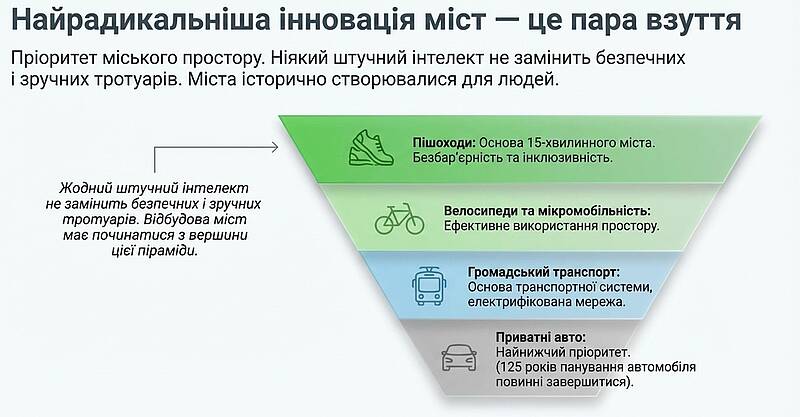 Найрадикальніша інновація міст — це пара взуття

Пріоритет міського простору. Ніякий штучний інтелект не замінить безпечних і зручних тротуарів. Міста історично створювалися для людей.

Жодний штучний інтелект не замінить безпечних і зручних тротуарів. Відбудова міст має починатися з вершини цієї піраміди.

Пішоходи: Основа 15-хвилинного міста. Безбар'єрність та інклюзивність.

Велосипеди та мікромобільність: Ефективне використання простору.

Громадський транспорт: Основа транспортної системи, електрифікована мережа.

Приватні авто: Найнижчий пріоритет. (125 років панування автомобіля повинні завершитися).